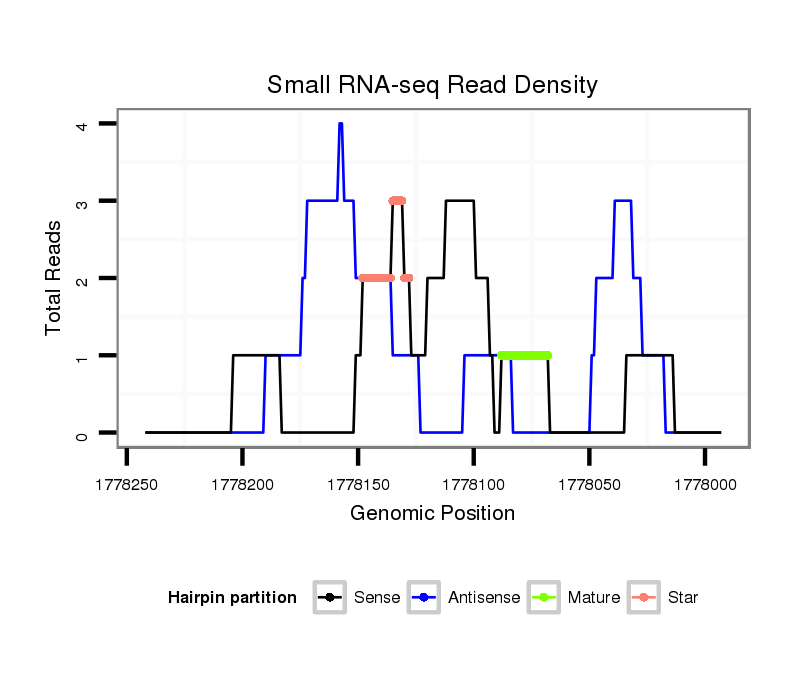 Small RNA-seq Read Density

Total Reads

4
3
2
1
0

1778250
1778200
1778150
1778100
1778050
1778000

Genomic Position

Hairpin partition
Sense
Antisense
Mature
Star